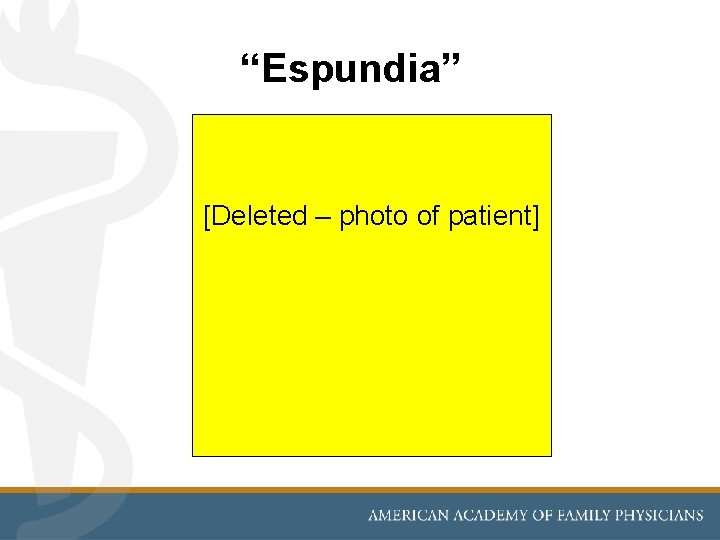 “Espundia”

[Deleted – photo of patient]

AMERICAN ACADEMY OF FAMILY PHYSICIANS